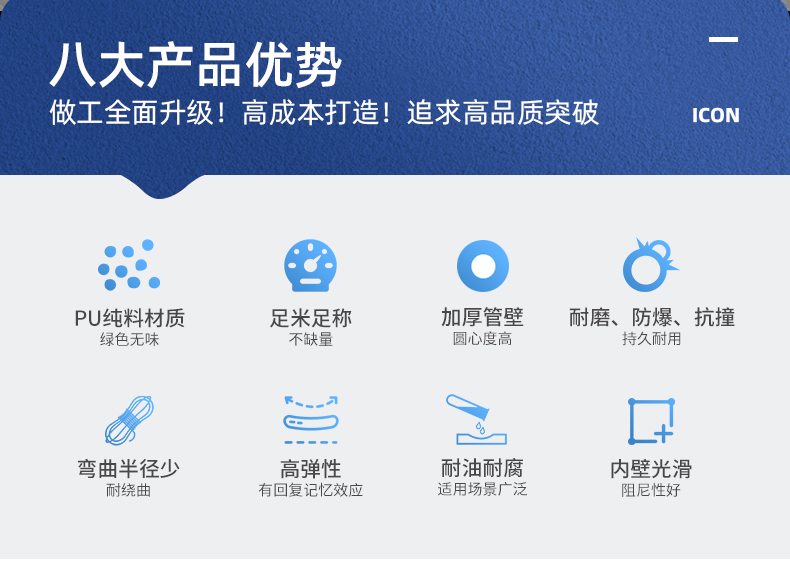 八大产品优势
做工全面升级！高成本打造！追求高品质突破

ICON

PU纯料材质
绿色无味

足米足称
不缺量

加厚管壁
圆心度高

耐磨、防爆、抗撞
持久耐用

弯曲半径少
耐绕曲

高弹性
有回复记忆效应

耐油耐腐
适用场景广泛

内壁光滑
阻尼性好